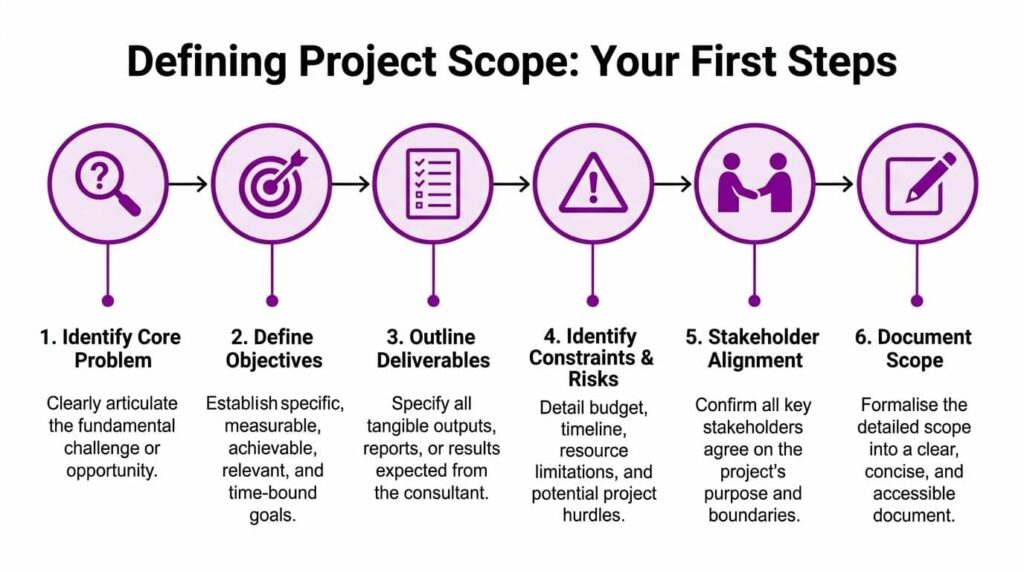 Defining Project Scope: Your First Steps

1. Identify Core Problem

Clearly articulate the fundamental challenge or opportunity.

2. Define Objectives

Establish specific, measurable, achievable, relevant, and time-bound goals.

3. Outline Deliverables

Specify all tangible outputs, reports, or results expected from the consultant.

4. Identify Constraints & Risks

Detail budget, timeline, resource limitations, and potential project hurdles.

5. Stakeholder Alignment

Confirm all key stakeholders agree on the project's purpose and boundaries.

6. Document Scope

Formalise the detailed scope into a clear, concise, and accessible document.